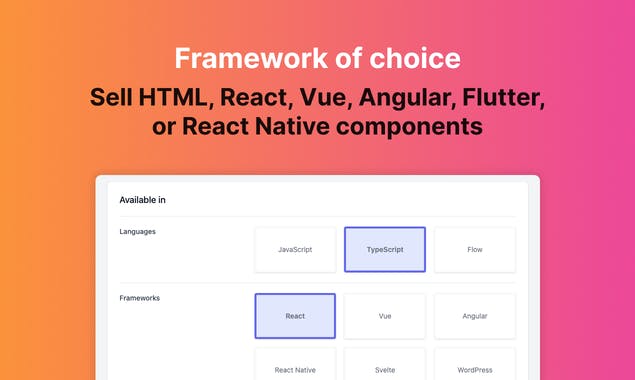 Framework of choice

Sell HTML, React, Vue, Angular, Flutter, or React Native components

Available in

Languages

JavaScript

TypeScript

Flow

Frameworks

React

Vue

Angular

React Native

Svelte

WordPress